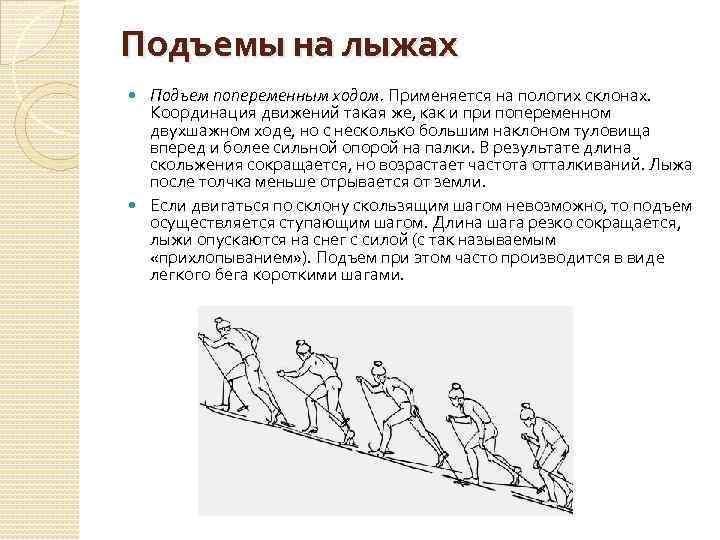 Подъемы на лыжах

Подъем попеременным ходом. Применяется на пологих склонах. Координация движений такая же, как и при попеременном двухшажном ходе, но с несколько большим наклоном туловища вперед и более сильной опорой на палки. В результате длина скольжения сокращается, но возрастает частота отталкиваний. Лыжа после толчка меньше отрывается от земли.

Если двигаться по склону скользящим шагом невозможно, то подъем осуществляется ступающим шагом. Длина шага резко сокращается, лыжи опускаются на снег с силой (с так называемым «прихлопыванием»). Подъем при этом часто производится в виде легкого бега короткими шагами.